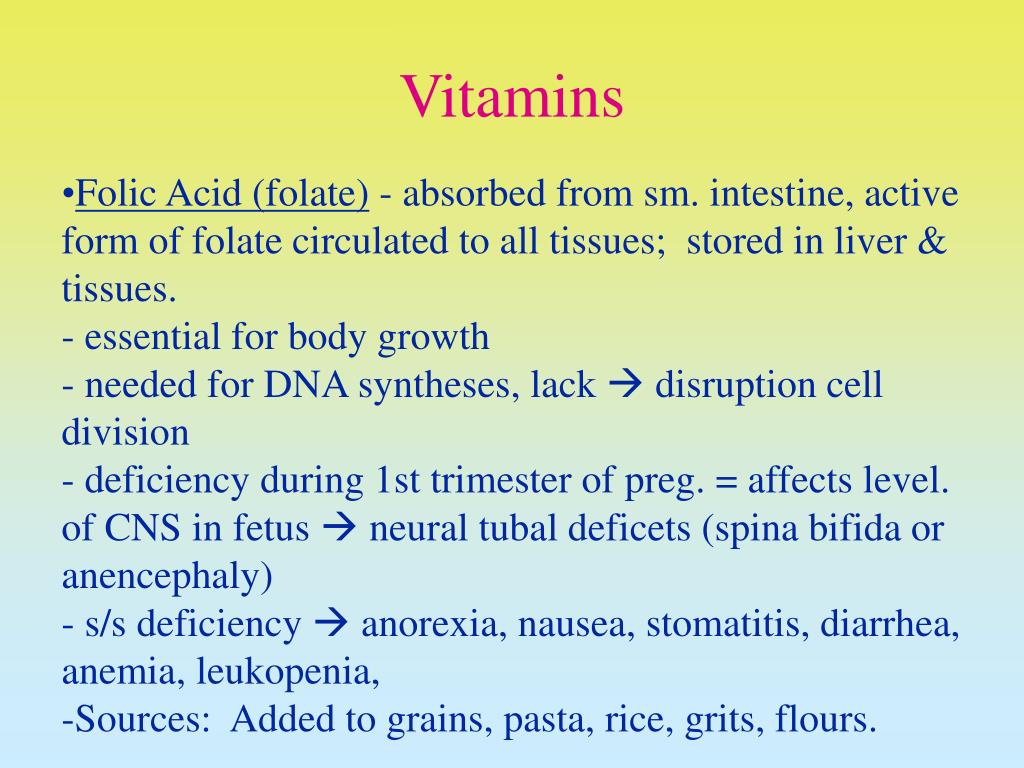 Vitamins

•Folic Acid (folate) - absorbed from sm. intestine, active form of folate circulated to all tissues; stored in liver & tissues.
- essential for body growth
- needed for DNA syntheses, lack → disruption cell division
- deficiency during 1st trimester of preg. = affects level. of CNS in fetus → neural tubal deficets (spina bifida or anencephaly)
- s/s deficiency → anorexia, nausea, stomatitis, diarrhea, anemia, leukopenia,
-Sources: Added to grains, pasta, rice, grits, flours.